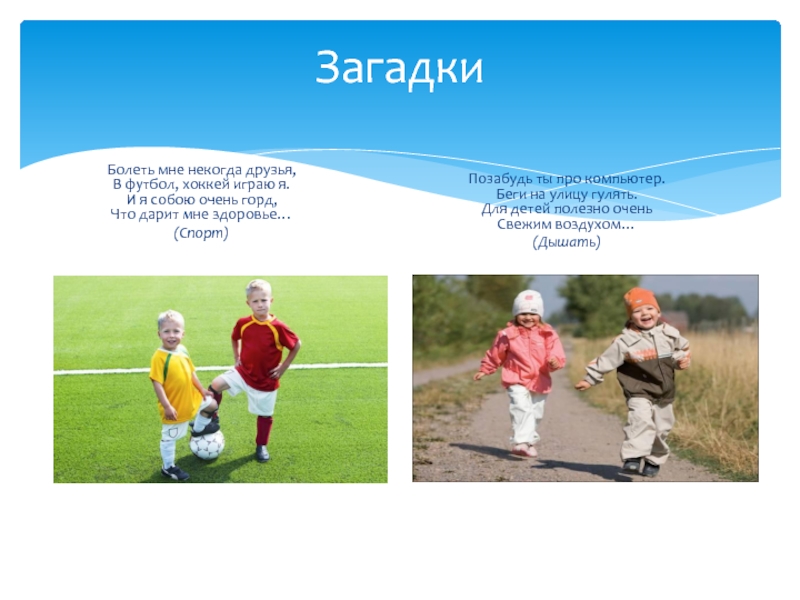 Загадки

Болеть мне некогда друзья,
В футбол, хоккей играю я.
И я собою очень горд,
Что дарит мне здоровье…
(Спорт)

Позабудь ты про компьютер.
Беги на улицу гулять.
Для детей полезно очень
Свежим воздухом…
(Дышать)